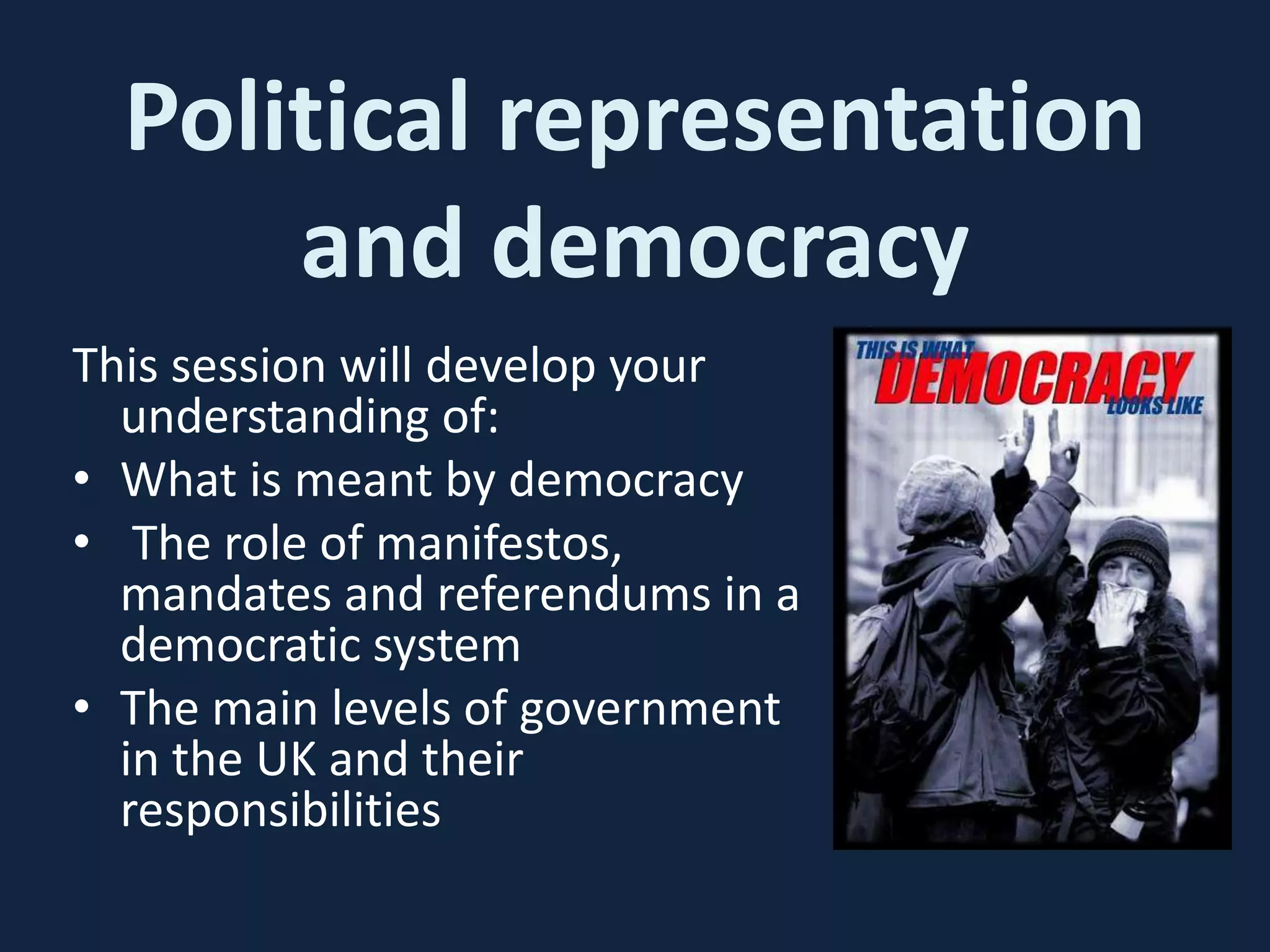 Political representation and democracy

This session will develop your understanding of:

• What is meant by democracy
• The role of manifestos, mandates and referendums in a democratic system
• The main levels of government in the UK and their responsibilities

THIS IS WHAT
DEMOCRACY
LOOKS LIKE